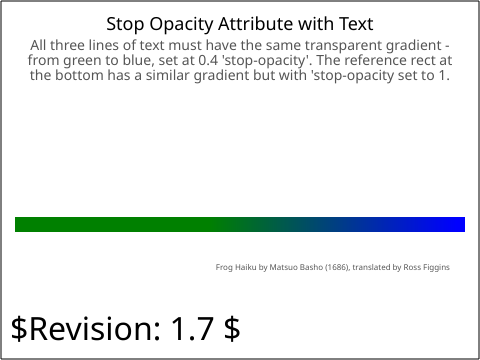 Stop Opacity Attribute with Text

All three lines of text must have the same transparent gradient - from green to blue, set at 0.4 'stop-opacity'. The reference rect at the bottom has a similar gradient but with 'stop-opacity set to 1.

Frog Haiku by Matsuo Basho (1686), translated by Ross Figgins

\$Revision: 1.7 \$